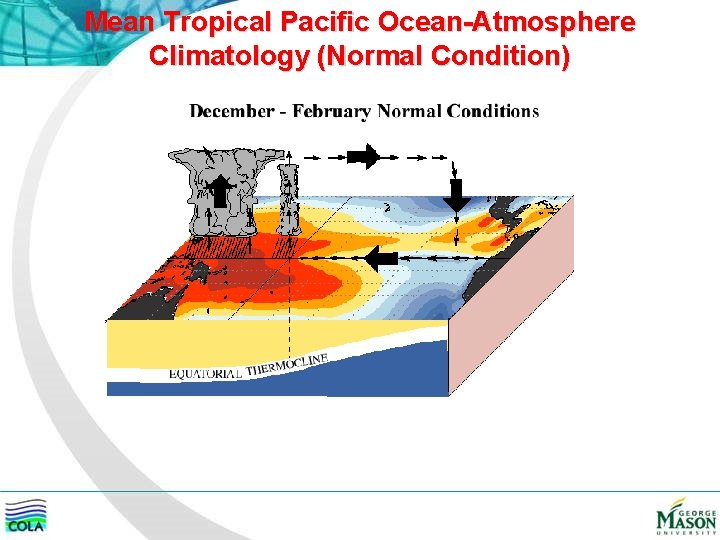 Mean Tropical Pacific Ocean-Atmosphere Climatology (Normal Condition)

December - February Normal Conditions

EQUATORIAL THERMOCLINE

COLA

GEORGE MASON UNIVERSITY